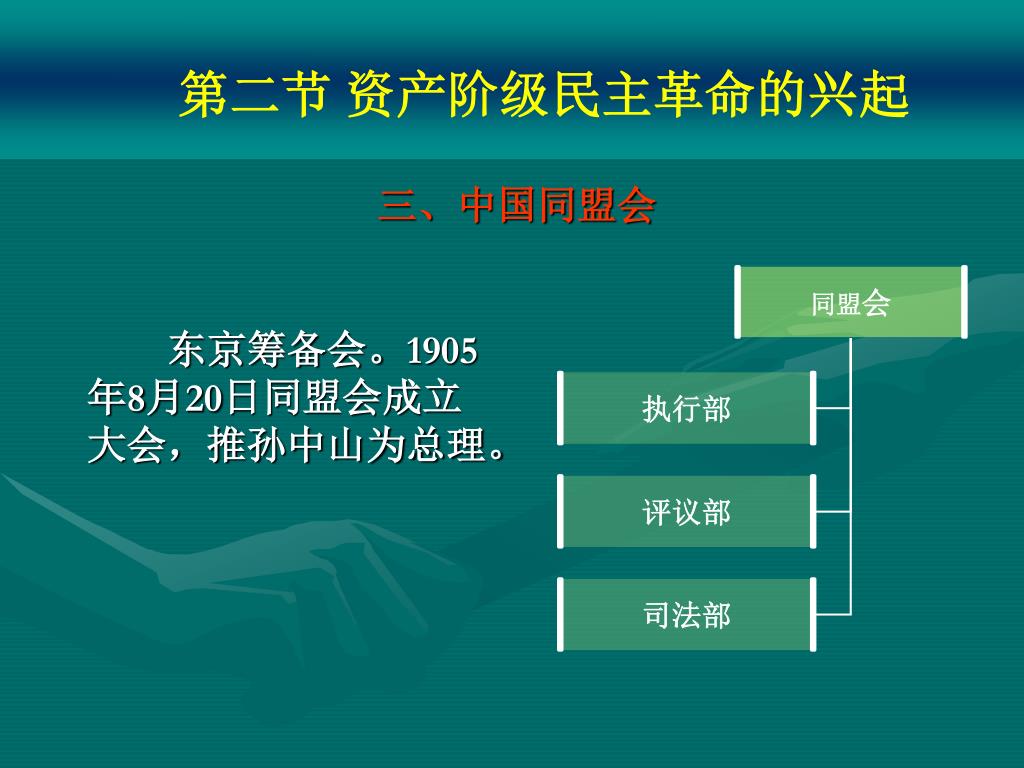 第二节 资产阶级民主革命的兴起

三、中国同盟会

东京筹备会。1905年8月20日同盟会成立大会，推孙中山为总理。

同盟会

执行部

评议部

司法部